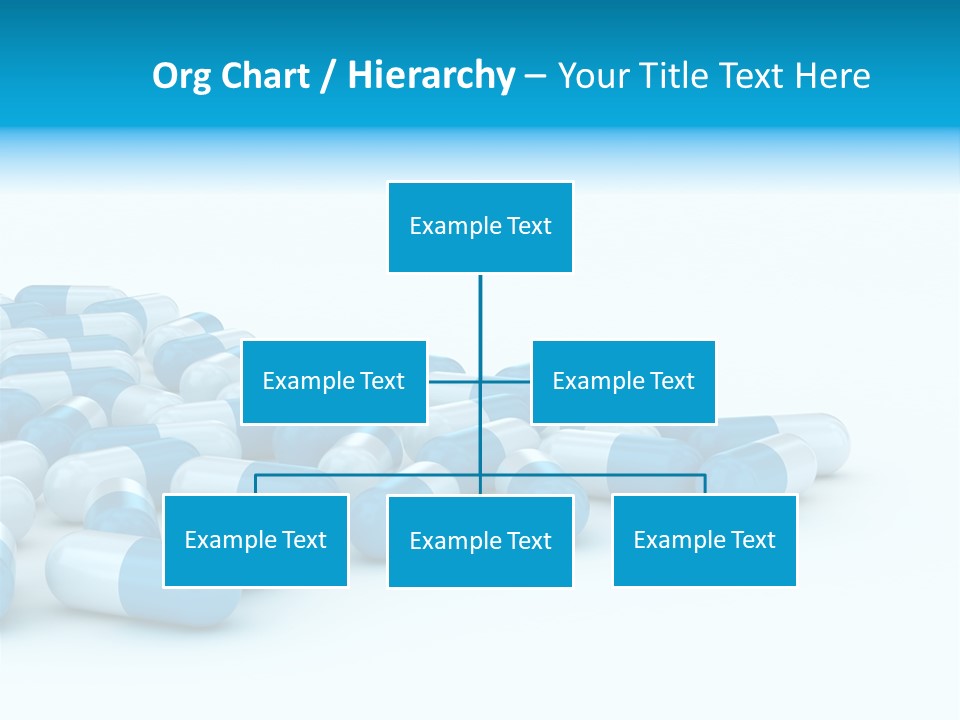 Org Chart / Hierarchy – Your Title Text Here

Example Text

Example Text

Example Text

Example Text

Example Text

Example Text